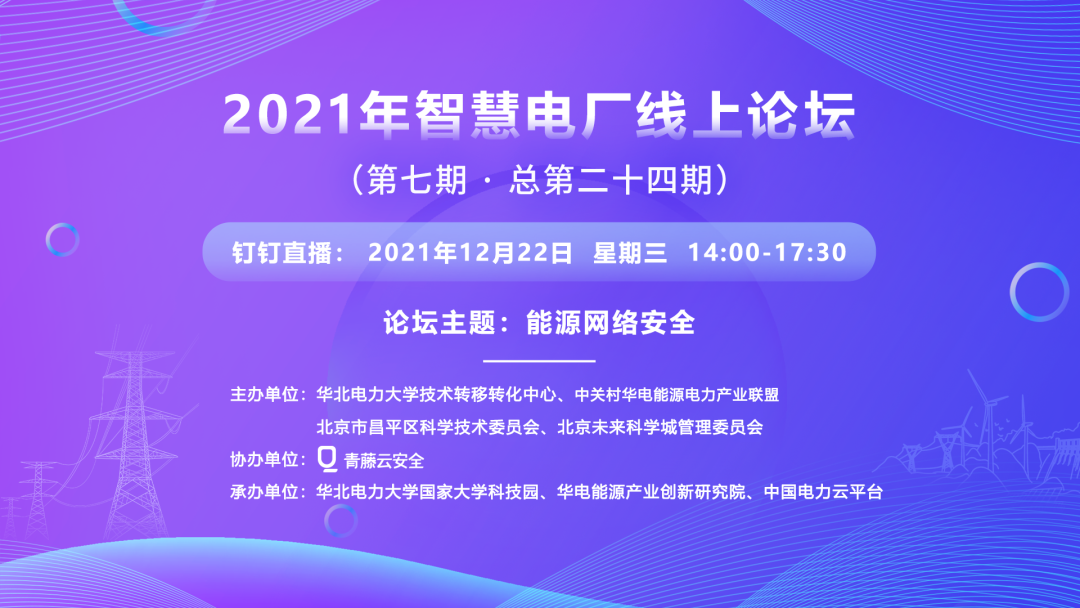 2021年智慧电厂线上论坛

（第七期 · 总第二十四期）

钉钉直播： 2021年12月22日 星期三 14:00-17:30

论坛主题：能源网络安全

主办单位：华北电力大学技术转移转化中心、中关村华电能源电力产业联盟
北京市昌平区科学技术委员会、北京未来科学城管理委员会

协办单位：青藤云安全

承办单位：华北电力大学国家大学科技园、华电能源产业创新研究院、中国电力云平台